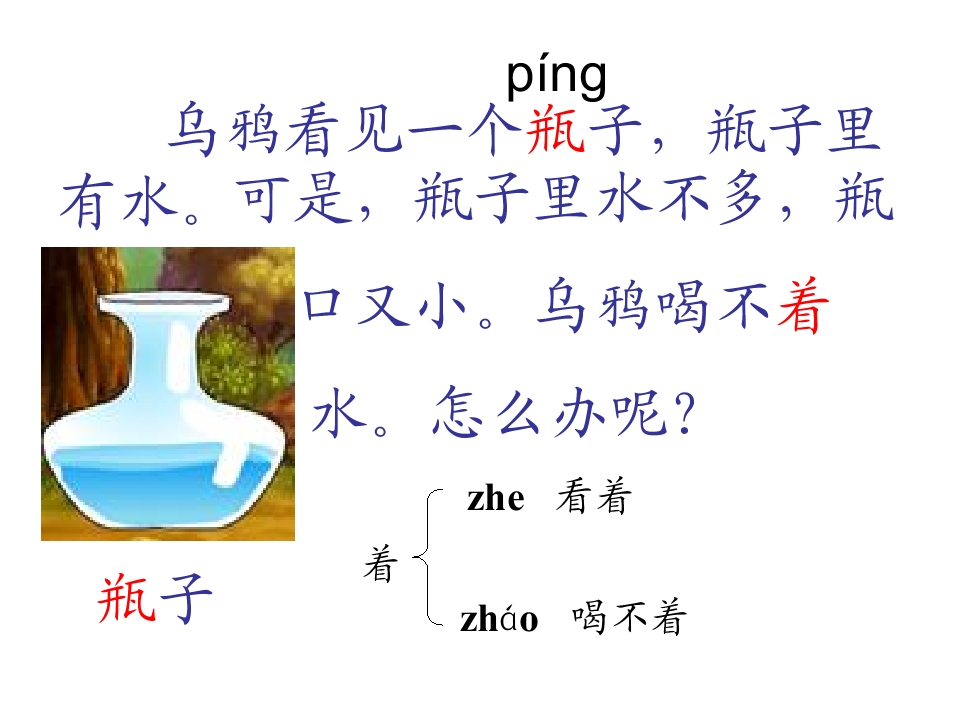 píng

乌鸦看见一个瓶子，瓶子里有水。可是，瓶子里水不多，瓶口又小。乌鸦喝不着水。怎么办呢？

瓶子

着 zhe 看着
zháo 喝不着